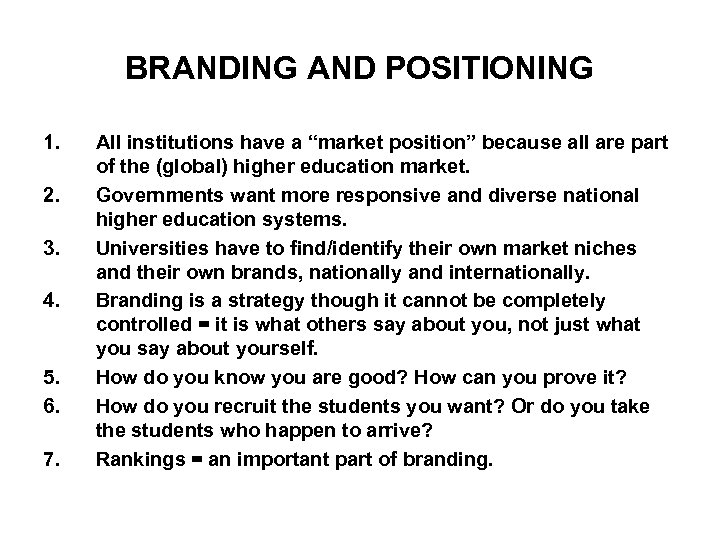 BRANDING AND POSITIONING

1. All institutions have a “market position” because all are part of the (global) higher education market.

2. Governments want more responsive and diverse national higher education systems.

3. Universities have to find/identify their own market niches and their own brands, nationally and internationally.

4. Branding is a strategy though it cannot be completely controlled = it is what others say about you, not just what you say about yourself.

5. How do you know you are good? How can you prove it?

6. How do you recruit the students you want? Or do you take the students who happen to arrive?

7. Rankings = an important part of branding.